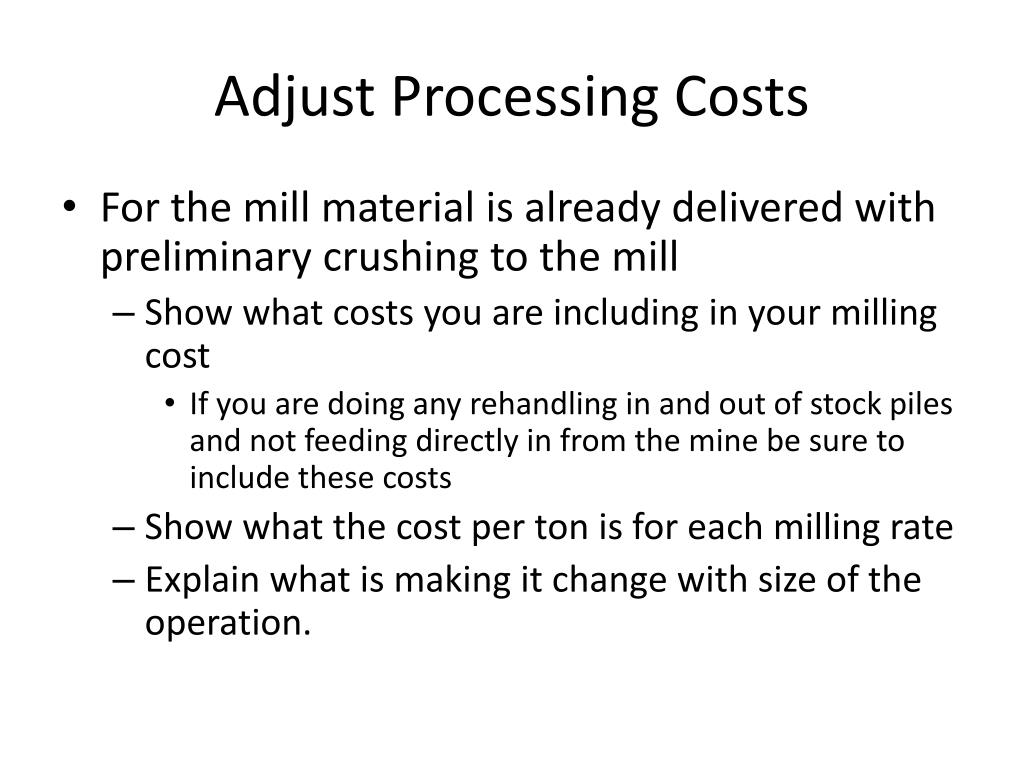 Adjust Processing Costs

• For the mill material is already delivered with preliminary crushing to the mill
– Show what costs you are including in your milling cost
• If you are doing any rehandling in and out of stock piles and not feeding directly in from the mine be sure to include these costs
– Show what the cost per ton is for each milling rate
– Explain what is making it change with size of the operation.